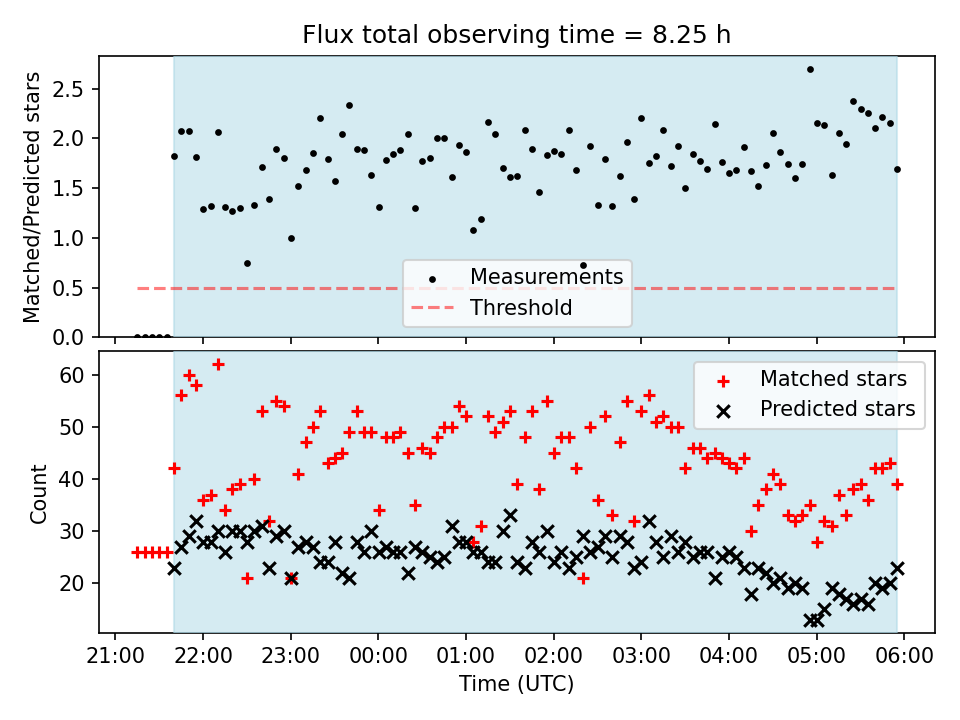 Flux total observing time = 8.25 h

Matched/Predicted stars

2.5
2.0
1.5
1.0
0.5
0.0

Measurements
Threshold

Count

60
50
40
30
20

Matched stars
Predicted stars

21:00 22:00 23:00 00:00 01:00 02:00 03:00 04:00 05:00 06:00

Time (UTC)